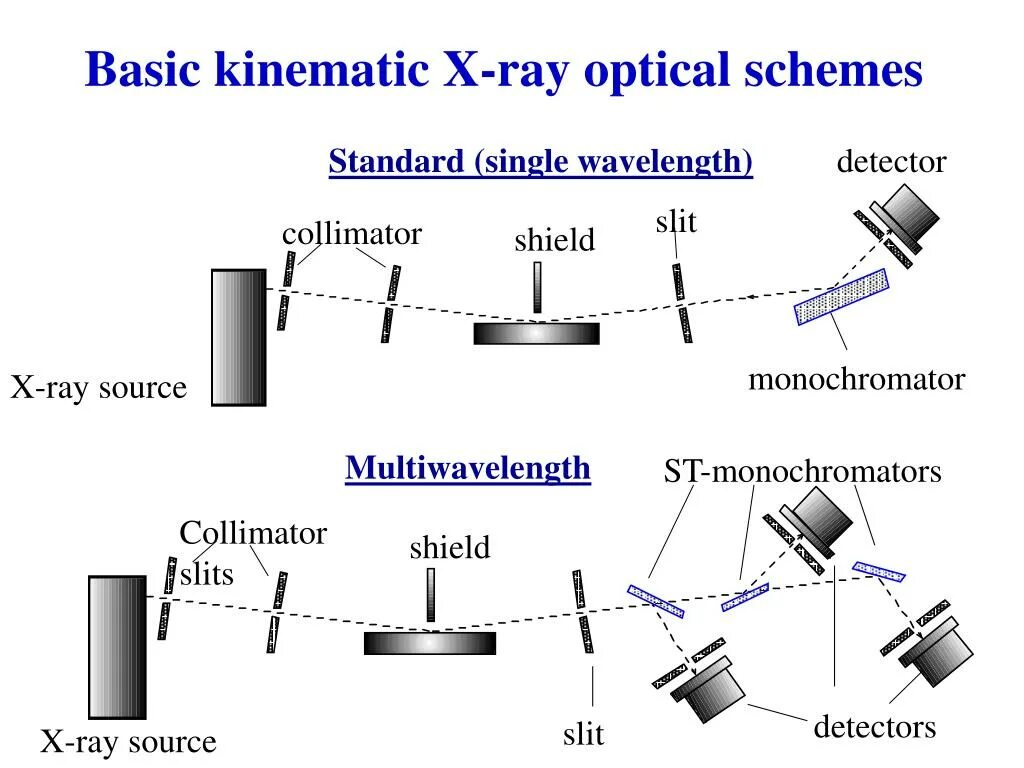 Basic kinematic X-ray optical schemes

Standard (single wavelength)

detector

collimator

shield

slit

X-ray source

monochromator

Multiwavelength

ST-monochromators

Collimator slits

shield

X-ray source

slit

detectors